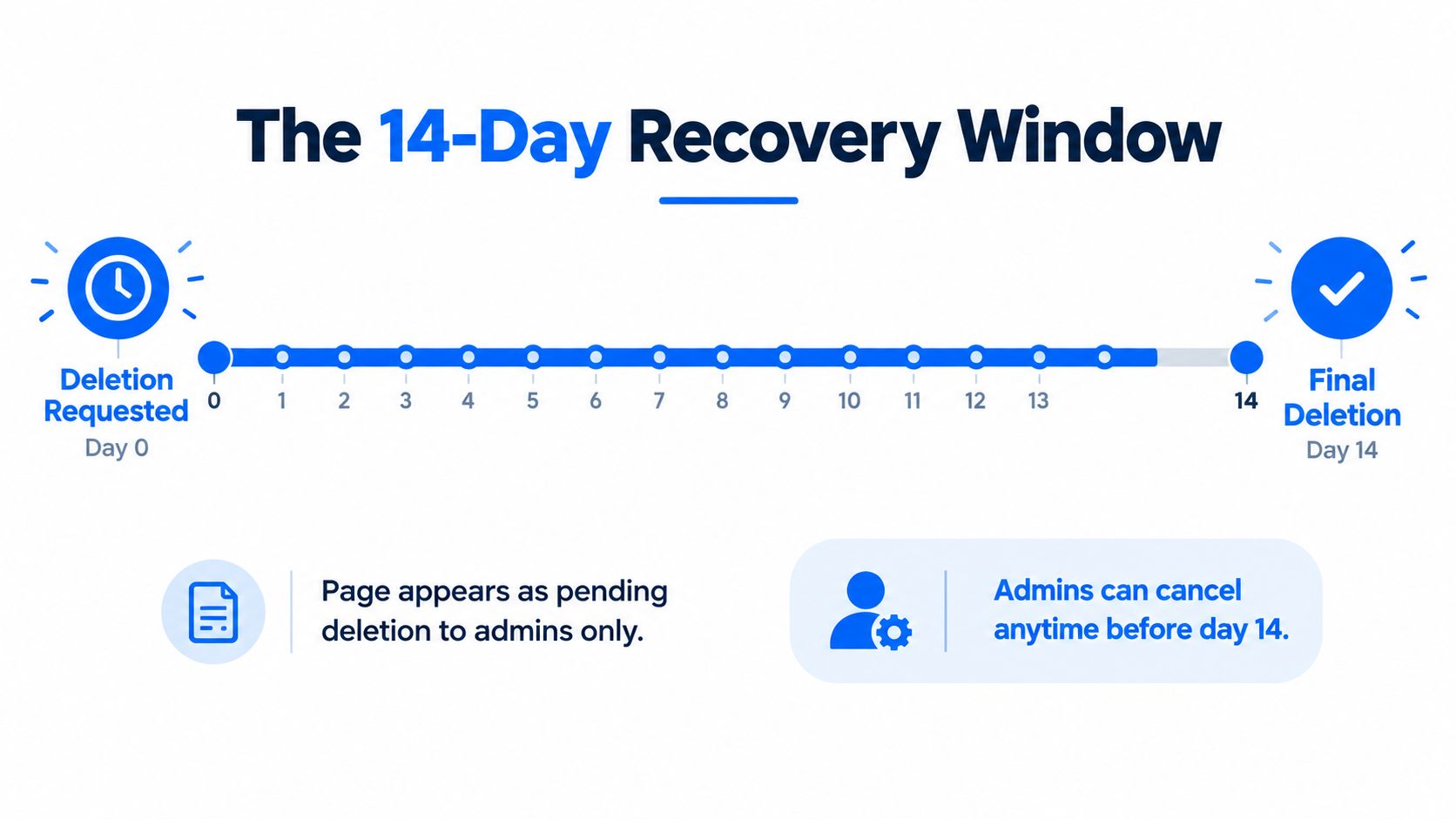 The 14-Day Recovery Window

Deletion Requested
Day 0

0 1 2 3 4 5 6 7 8 9 10 11 12 13 14

Final Deletion
Day 14

Page appears as pending deletion to admins only.

Admins can cancel anytime before day 14.